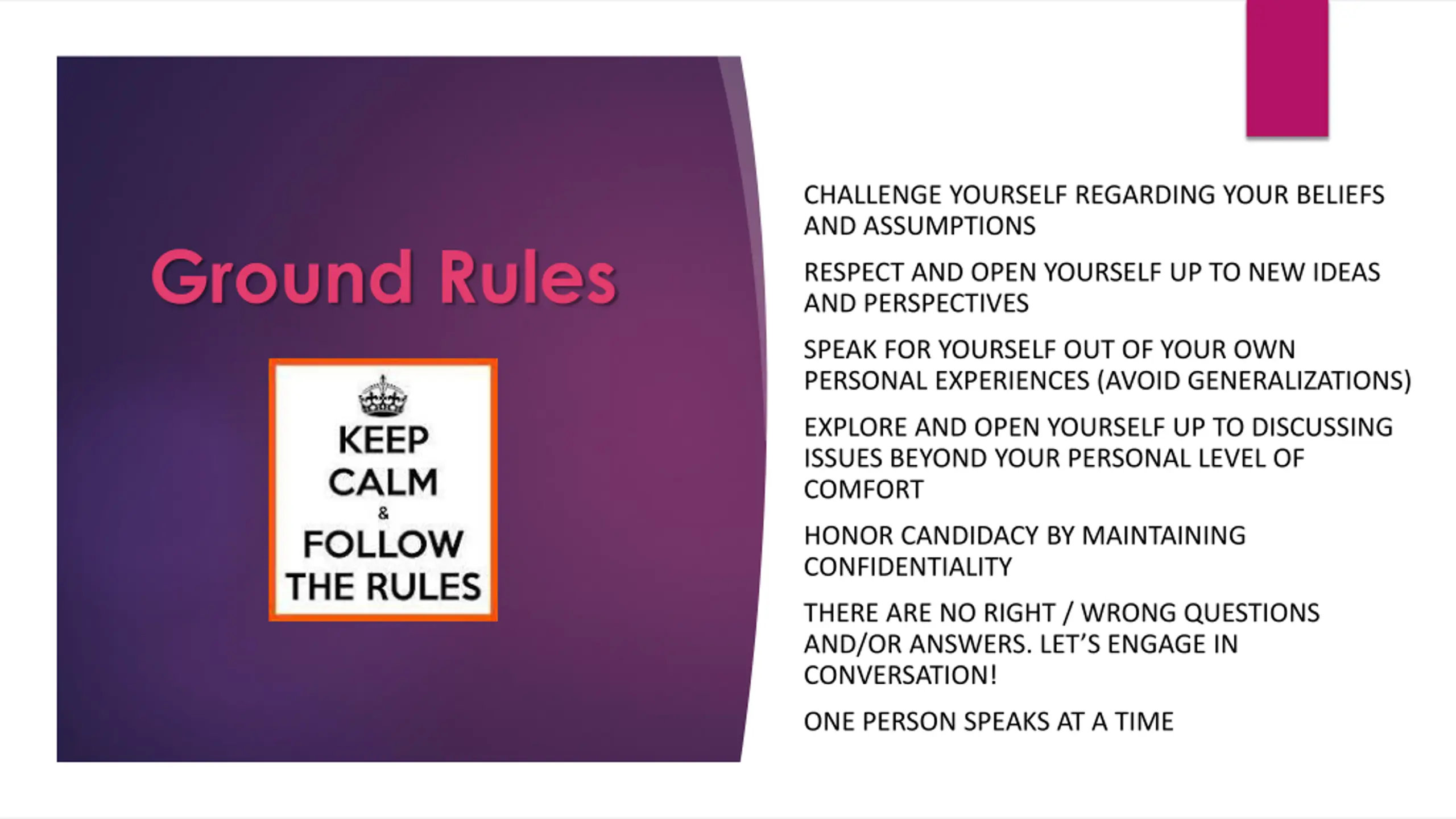 Ground Rules

KEEP CALM & FOLLOW THE RULES

CHALLENGE YOURSELF REGARDING YOUR BELIEFS AND ASSUMPTIONS

RESPECT AND OPEN YOURSELF UP TO NEW IDEAS AND PERSPECTIVES

SPEAK FOR YOURSELF OUT OF YOUR OWN PERSONAL EXPERIENCES (AVOID GENERALIZATIONS)

EXPLORE AND OPEN YOURSELF UP TO DISCUSSING ISSUES BEYOND YOUR PERSONAL LEVEL OF COMFORT

HONOR CANDIDACY BY MAINTAINING CONFIDENTIALITY

THERE ARE NO RIGHT / WRONG QUESTIONS AND/OR ANSWERS. LET'S ENGAGE IN CONVERSATION!

ONE PERSON SPEAKS AT A TIME